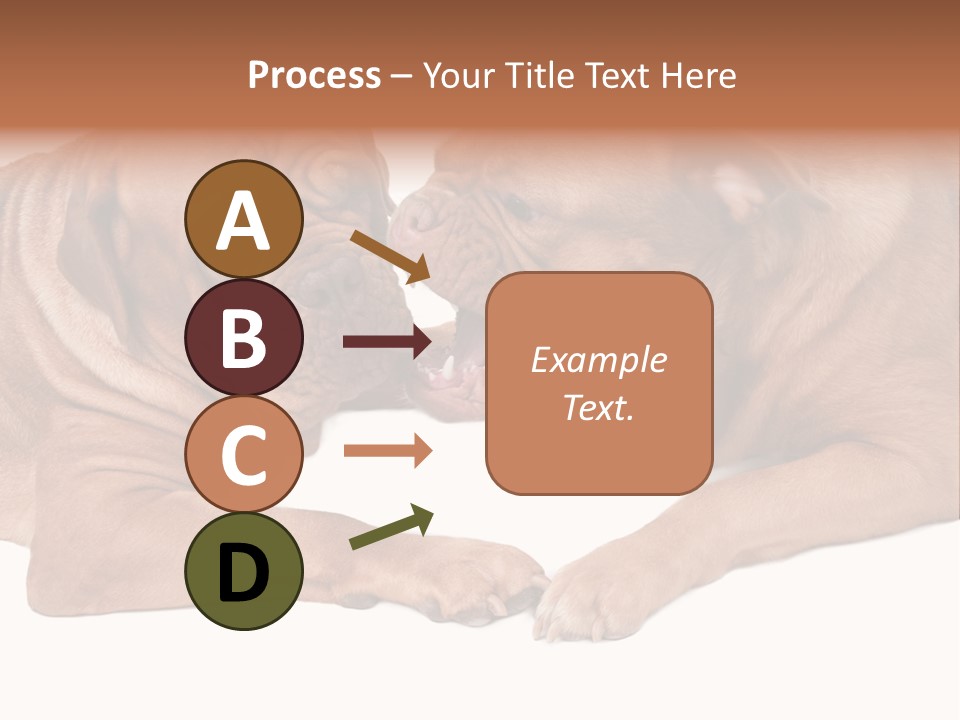 Process – Your Title Text Here

A

B

C

D

Example Text.